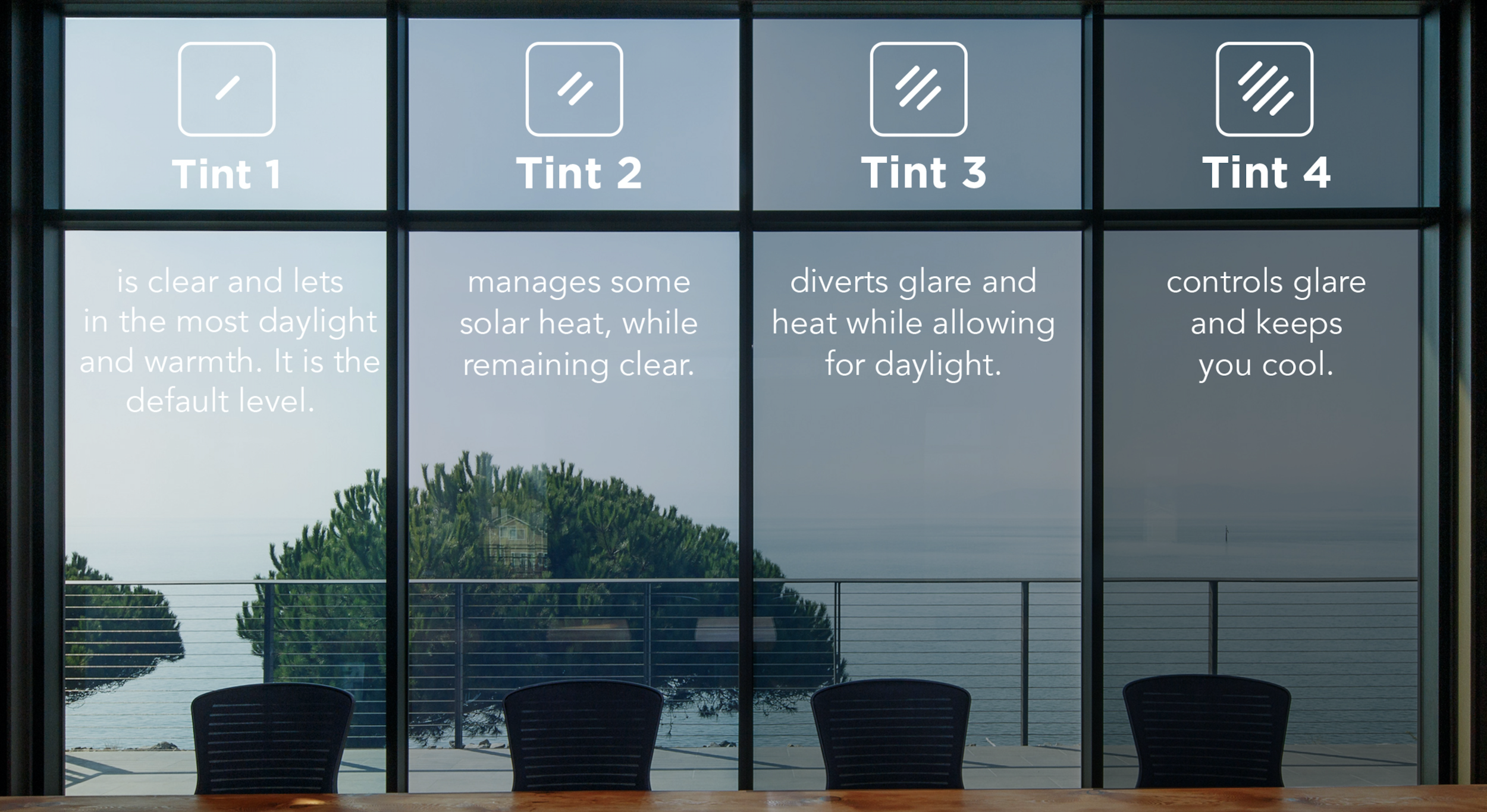 Tint 1

is clear and lets in the most daylight and warmth. It is the default level.

Tint 2

manages some solar heat, while remaining clear.

Tint 3

diverts glare and heat while allowing for daylight.

Tint 4

controls glare and keeps you cool.